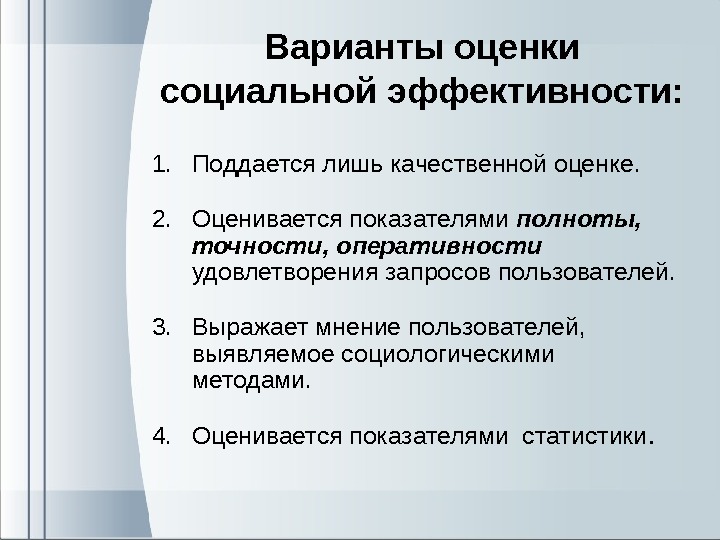 Варианты оценки социальной эффективности:

1. Поддается лишь качественной оценке.

2. Оценивается показателями полноты, точности, оперативности удовлетворения запросов пользователей.

3. Выражает мнение пользователей, выявляемое социологическими методами.

4. Оценивается показателями статистики.